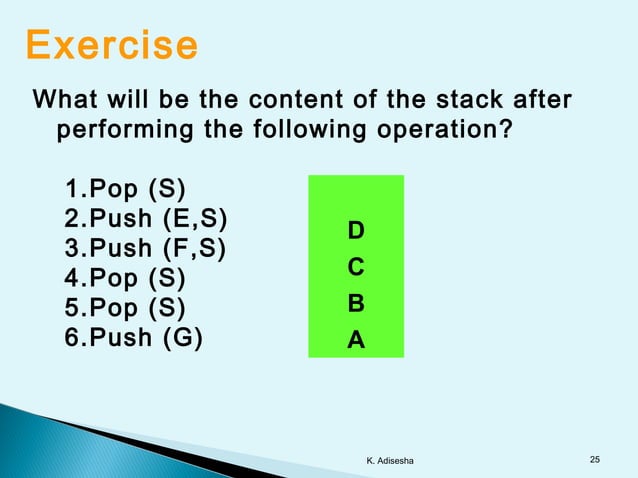 Exercise

What will be the content of the stack after performing the following operation?

1.Pop (S)
2.Push (E,S)
3.Push (F,S)
4.Pop (S)
5.Pop (S)
6.Push (G)

D
C
B
A

K. Adisesha

25